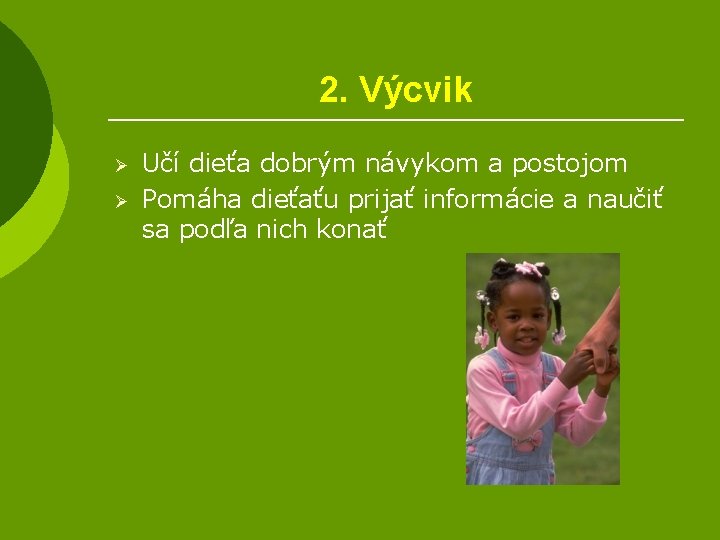 2. Výcvik

➢ Učí dieťa dobrým návykom a postojom
➢ Pomáha dieťaťu prijať informácie a naučiť sa podľa nich konať